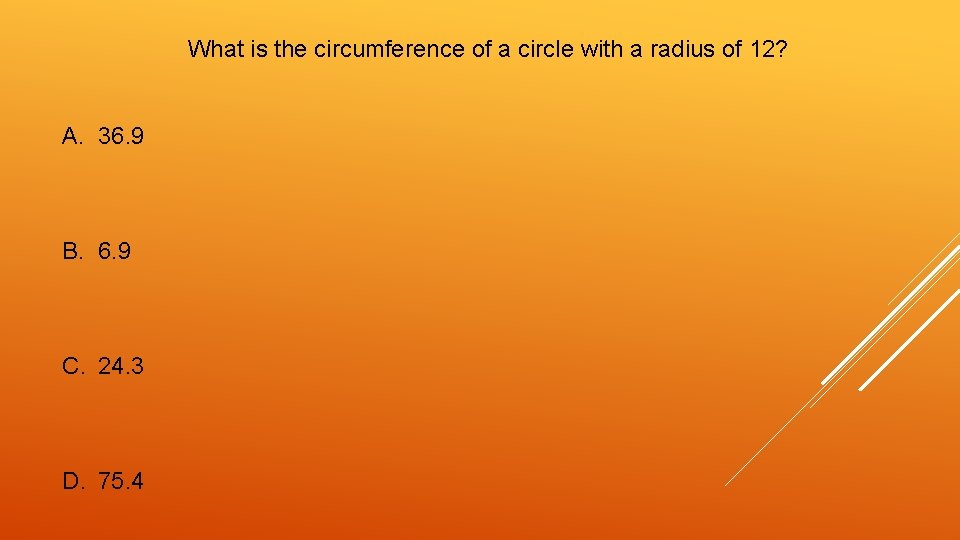 What is the circumference of a circle with a radius of 12?

A. 36.9

B. 6.9

C. 24.3

D. 75.4